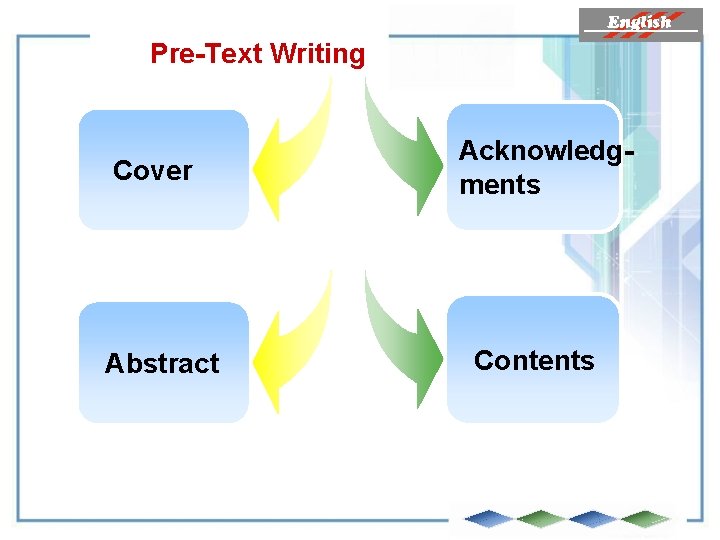 English

Pre-Text Writing

Cover

Acknowledgments

Abstract

Contents